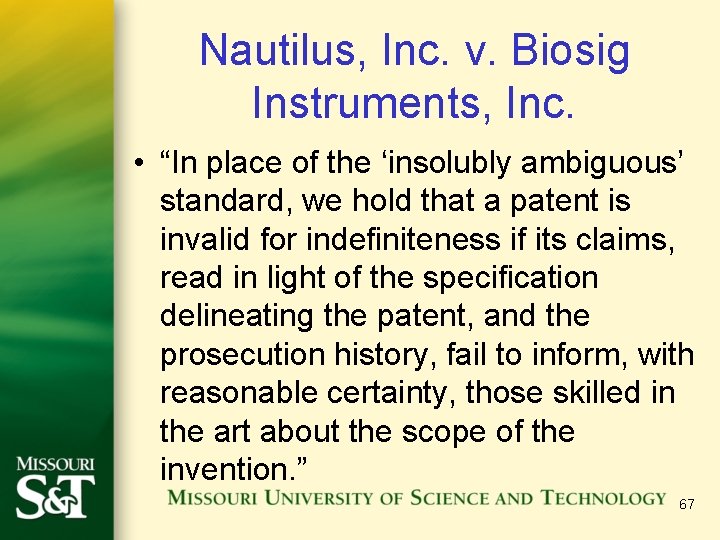 Nautilus, Inc. v. Biosig Instruments, Inc.

• “In place of the ‘insolubly ambiguous’ standard, we hold that a patent is invalid for indefiniteness if its claims, read in light of the specification delineating the patent, and the prosecution history, fail to inform, with reasonable certainty, those skilled in the art about the scope of the invention.”

MISSOURI S&T

MISSOURI UNIVERSITY OF SCIENCE AND TECHNOLOGY

67